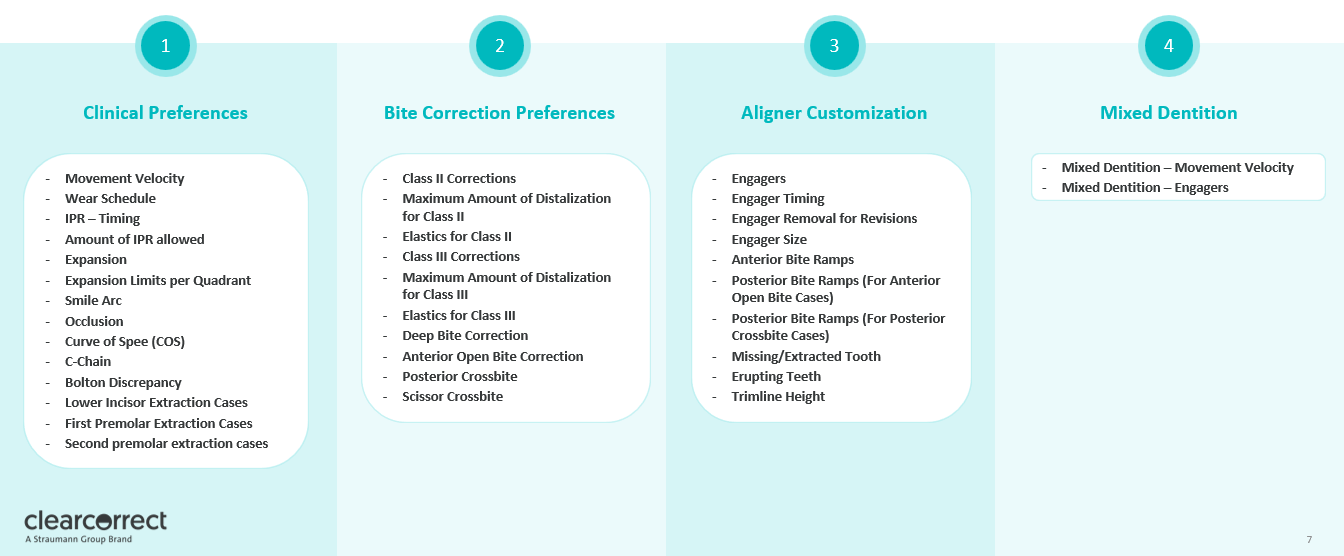 1

Clinical Preferences

- Movement Velocity
- Wear Schedule
- IPR – Timing
- Amount of IPR allowed
- Expansion
- Expansion Limits per Quadrant
- Smile Arc
- Occlusion
- Curve of Spee (COS)
- C-Chain
- Bolton Discrepancy
- Lower Incisor Extraction Cases
- First Premolar Extraction Cases
- Second premolar extraction cases

2

Bite Correction Preferences

- Class II Corrections
- Maximum Amount of Distalization for Class II
- Elastics for Class II
- Class III Corrections
- Maximum Amount of Distalization for Class III
- Elastics for Class III
- Deep Bite Correction
- Anterior Open Bite Correction
- Posterior Crossbite
- Scissor Crossbite

3

Aligner Customization

- Engagers
- Engager Timing
- Engager Removal for Revisions
- Engager Size
- Anterior Bite Ramps
- Posterior Bite Ramps (For Anterior Open Bite Cases)
- Posterior Bite Ramps (For Posterior Crossbite Cases)
- Missing/Extracted Tooth
- Erupting Teeth
- Trimline Height

4

Mixed Dentition

- Mixed Dentition – Movement Velocity
- Mixed Dentition – Engagers

clearcorrect
A Straumann Group Brand

7